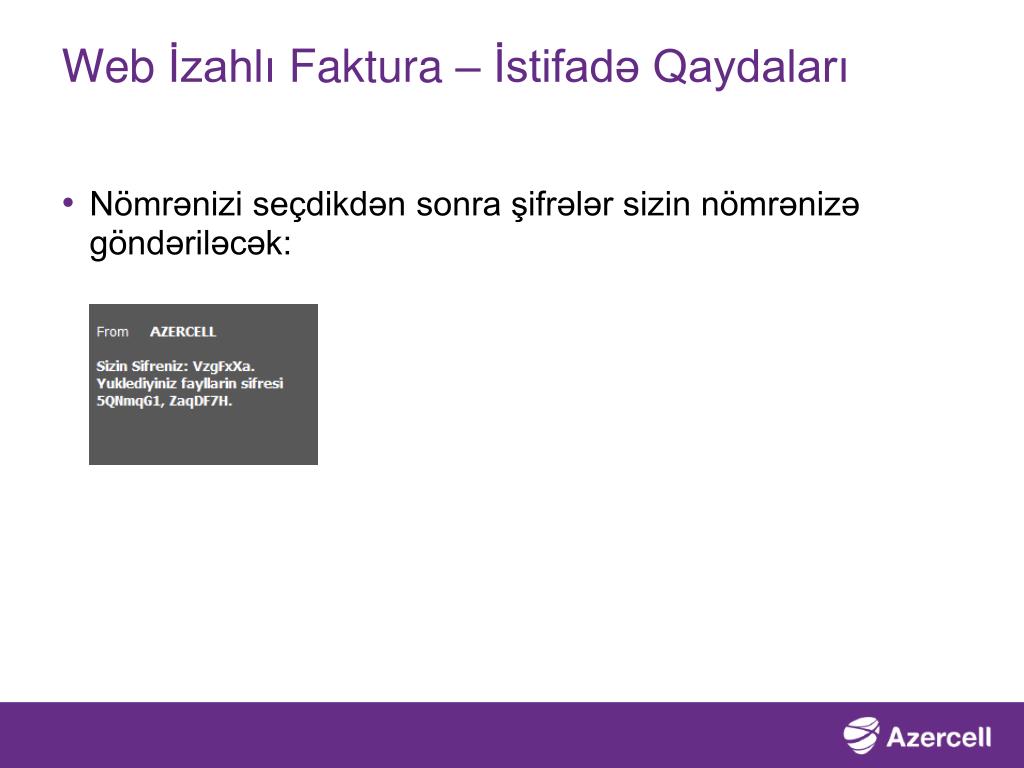 Web İzahlı Faktura – İstifadə Qaydaları

• Nömrənizi seçdikdən sonra şifrələr sizin nömrənizə göndəriləcək:

From AZERCELL

Sizin Sifreniz: VzgFxXa. Yuklediyiniz fayllarin sifresi 5QNmqG1, ZaqDF7H.

Azercell